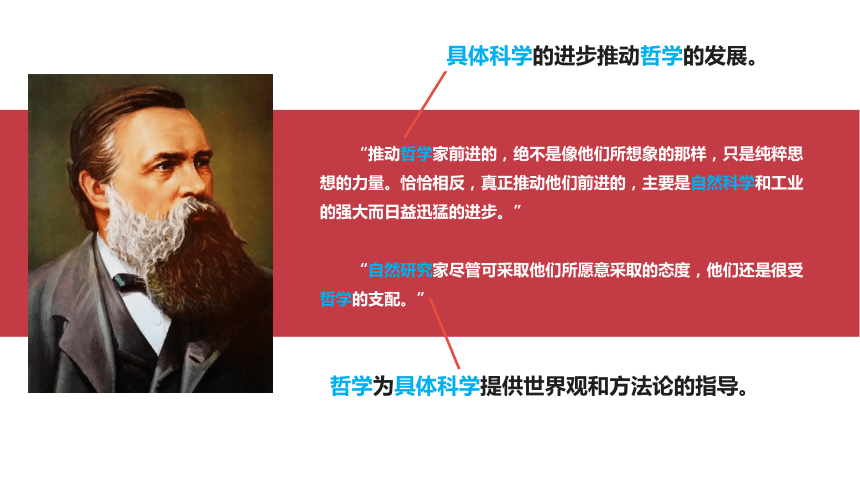 具体科学的进步推动哲学的发展。

“推动哲学家前进的，绝不是像他们所想象的那样，只是纯粹思想的力量。恰恰相反，真正推动他们前进的，主要是自然科学和工业的强大而日益迅猛的进步。”

“自然研究家尽管可采取他们所愿意采取的态度，他们还是很受哲学的支配。”

哲学为具体科学提供世界观和方法论的指导。